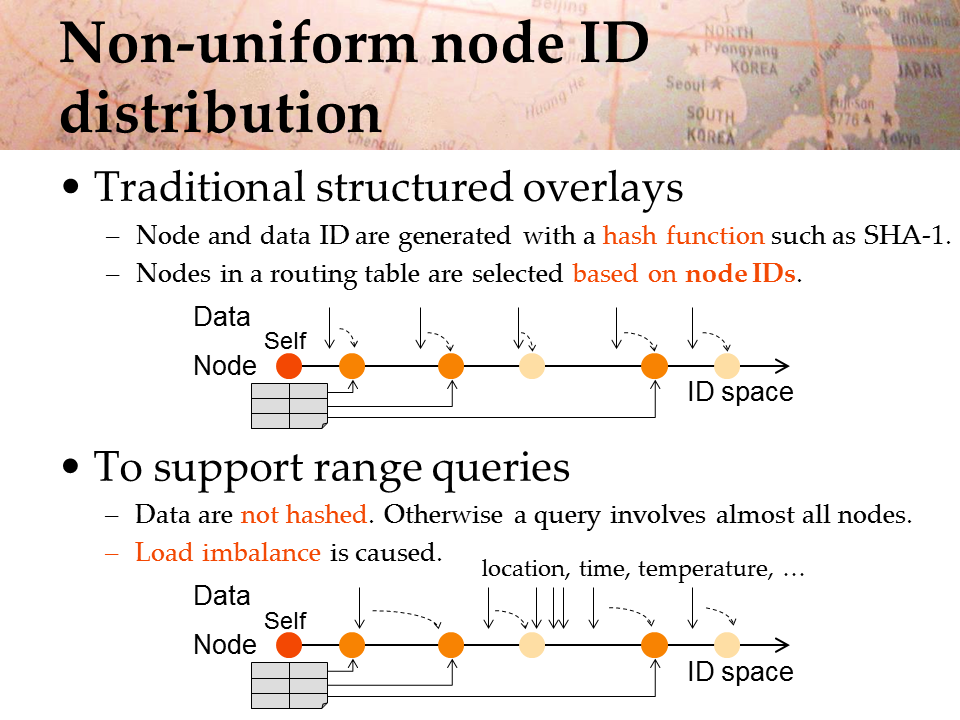 Non-uniform node ID distribution

• Traditional structured overlays
– Node and data ID are generated with a hash function such as SHA-1.
– Nodes in a routing table are selected based on node IDs.

Data
Self
Node
ID space

• To support range queries
– Data are not hashed. Otherwise a query involves almost all nodes.
– Load imbalance is caused.

location, time, temperature, …
Data
Self
Node
ID space